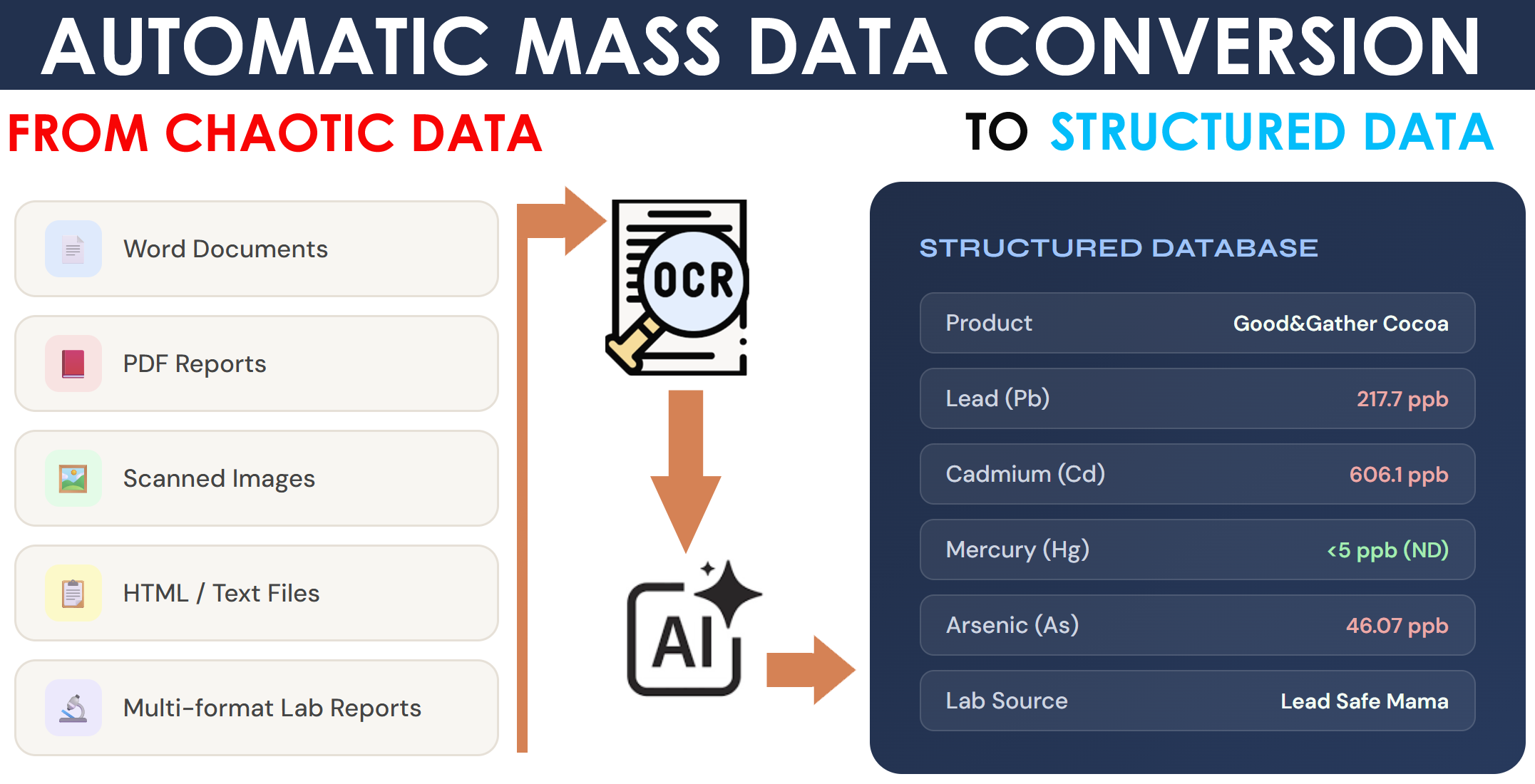 AUTOMATIC MASS DATA CONVERSION

FROM CHAOTIC DATA

TO STRUCTURED DATA

Word Documents

PDF Reports

Scanned Images

HTML / Text Files

Multi-format Lab Reports

OCR

AI

STRUCTURED DATABASE

| Product | Good&Gather Cocoa |
|---|---|
| Lead (Pb) | 217.7 ppb |
| Cadmium (Cd) | 606.1 ppb |
| Mercury (Hg) | <5 ppb (ND) |
| Arsenic (As) | 46.07 ppb |
| Lab Source | Lead Safe Mama |